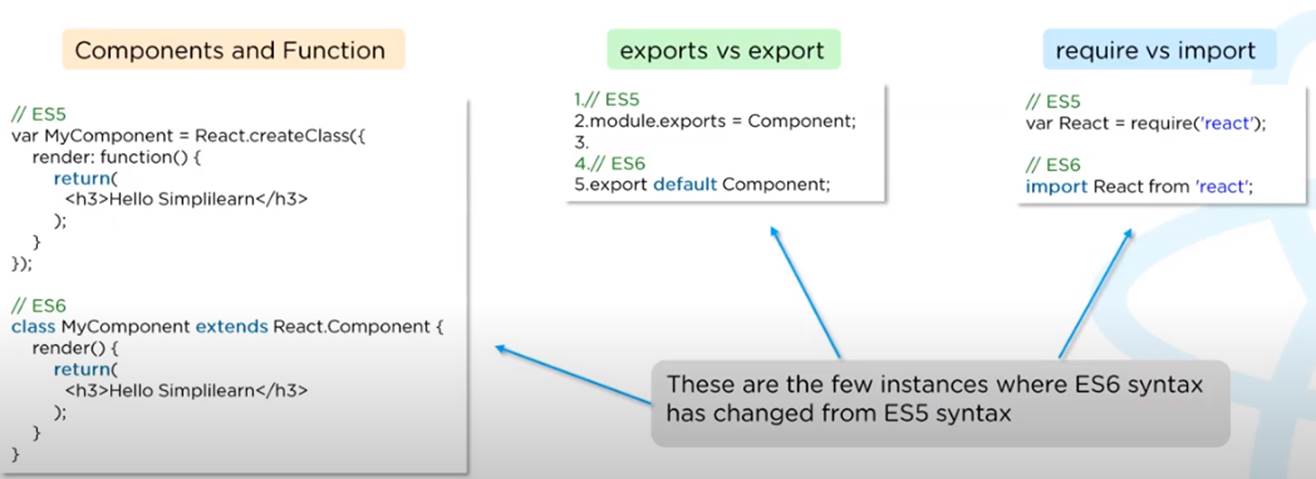 Components and Function

// ES5
var MyComponent = React.createClass({
render: function() {
return(
<h3>Hello Simplilearn</h3>
);
}
});

// ES6
class MyComponent extends React.Component {
render() {
return(
<h3>Hello Simplilearn</h3>
);
}
}

exports vs export

1.// ES5
2.module.exports = Component;
3.
4.// ES6
5.export default Component;

require vs import

// ES5
var React = require('react');

// ES6
import React from 'react';

These are the few instances where ES6 syntax has changed from ES5 syntax